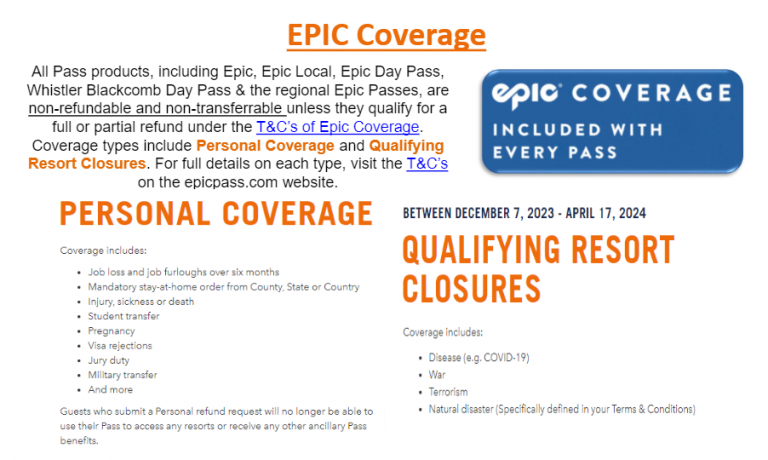 EPIC Coverage

All Pass products, including Epic, Epic Local, Epic Day Pass, Whistler Blackcomb Day Pass & the regional Epic Passes, are non-refundable and non-transferrable unless they qualify for a full or partial refund under the T&C's of Epic Coverage. Coverage types include Personal Coverage and Qualifying Resort Closures. For full details on each type, visit the T&C's on the epicpass.com website.

epic COVERAGE
INCLUDED WITH EVERY PASS

PERSONAL COVERAGE

Coverage includes:

- Job loss and job furloughs over six months
- Mandatory stay-at-home order from County, State or Country
- Injury, sickness or death
- Student transfer
- Pregnancy
- Visa rejections
- Jury duty
- Military transfer
- And more

Guests who submit a Personal refund request will no longer be able to use their Pass to access any resorts or receive any other ancillary Pass benefits.

BETWEEN DECEMBER 7, 2023 - APRIL 17, 2024

QUALIFYING RESORT CLOSURES

Coverage includes:

- Disease (e.g. COVID-19)
- War
- Terrorism
- Natural disaster (Specifically defined in your Terms & Conditions)